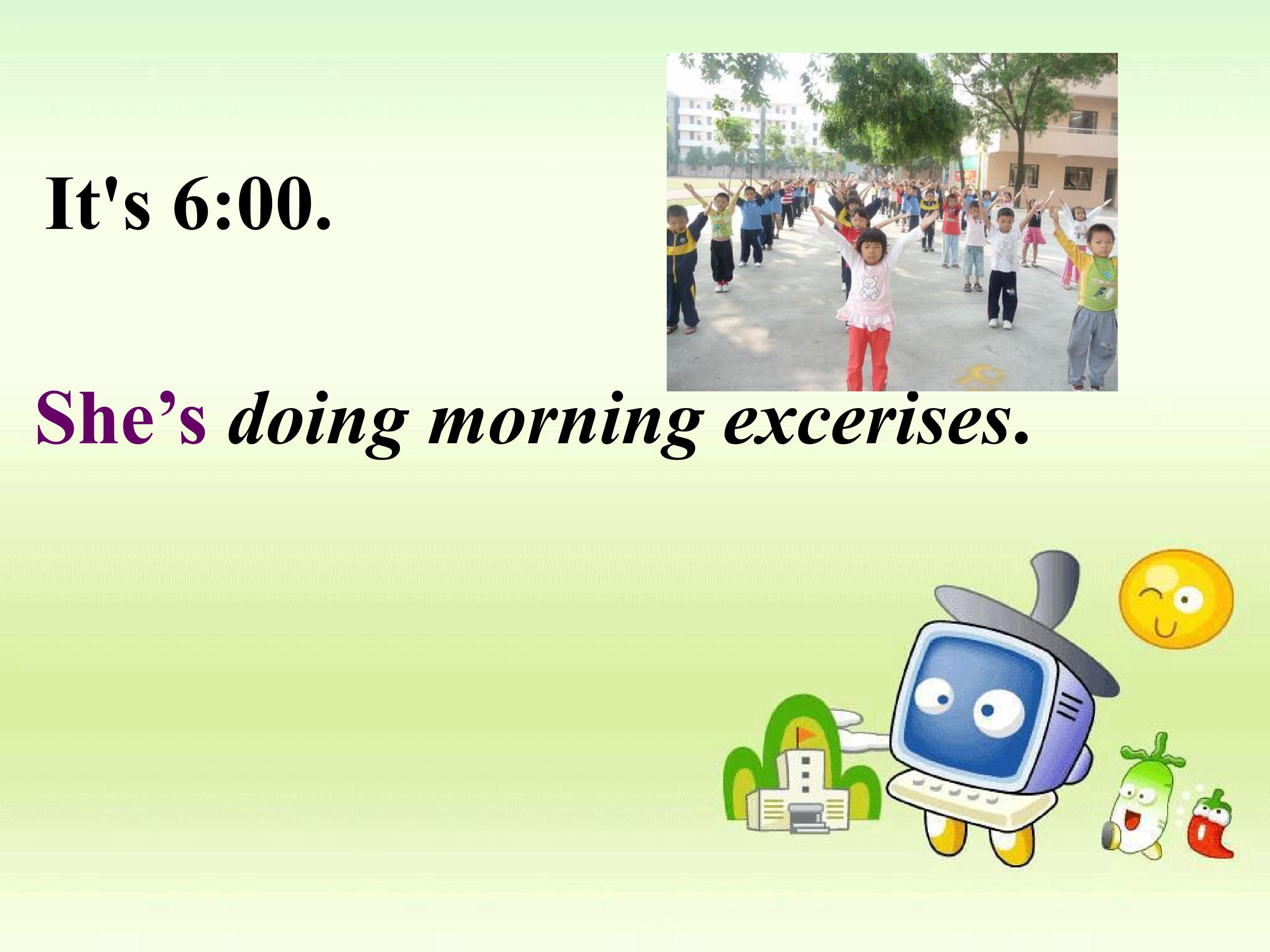 It's 6:00.

She’s doing morning excerises.